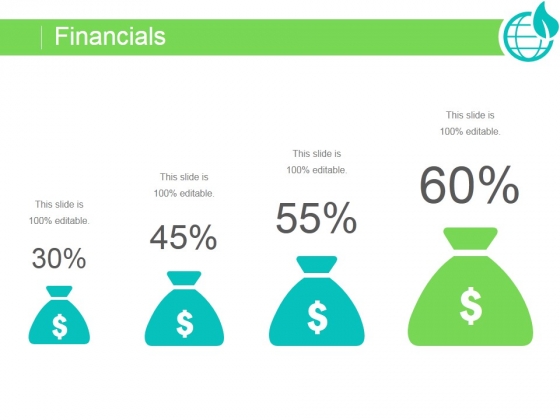 Financials

This slide is 100% editable.

30%

$

This slide is 100% editable.

45%

$

This slide is 100% editable.

55%

$

This slide is 100% editable.

60%

$